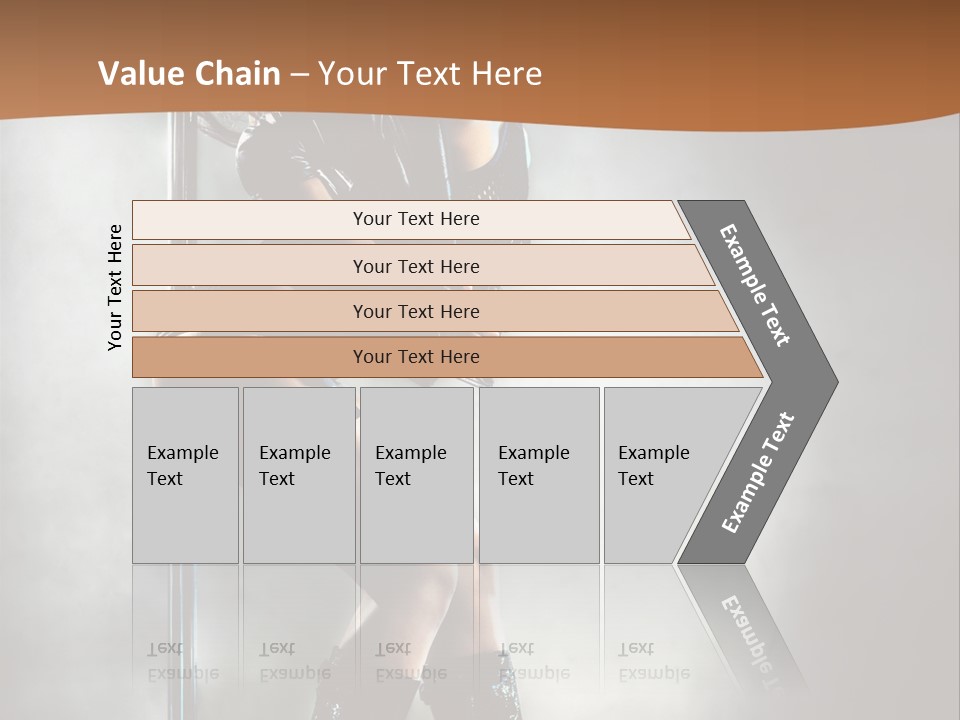 Value Chain – Your Text Here

Your Text Here

Your Text Here

Your Text Here

Your Text Here

Your Text Here

Example Text

Example Text

Example Text

Example Text

Example Text

Example Text

Example Text